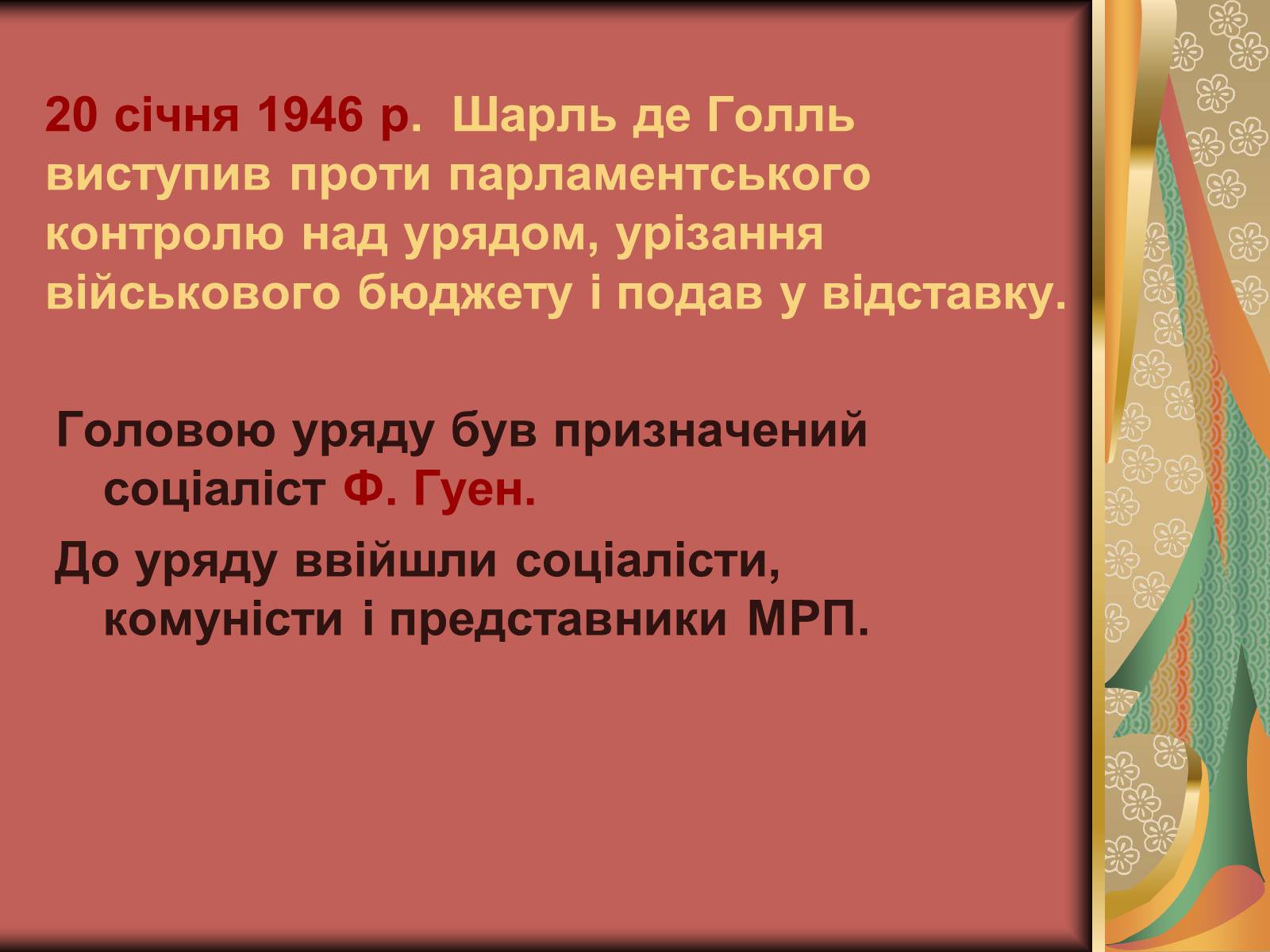 20 січня 1946 р. Шарль де Голль виступив проти парламентського контролю над урядом, урізання військового бюджету і подав у відставку.

Головою уряду був призначений соціаліст Ф. Гуен.

До уряду ввійшли соціалісти, комуністи і представники МРП.